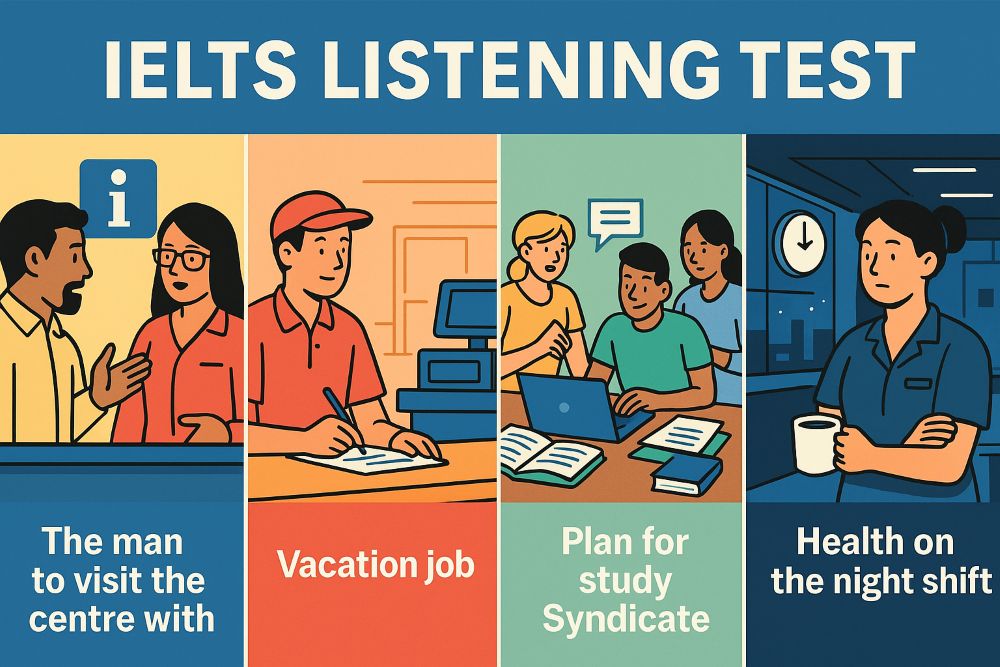 IELTS LISTENING TEST

i

The man to visit the centre with

Vacation job

Plan for study Syndicate

Health on the night shift